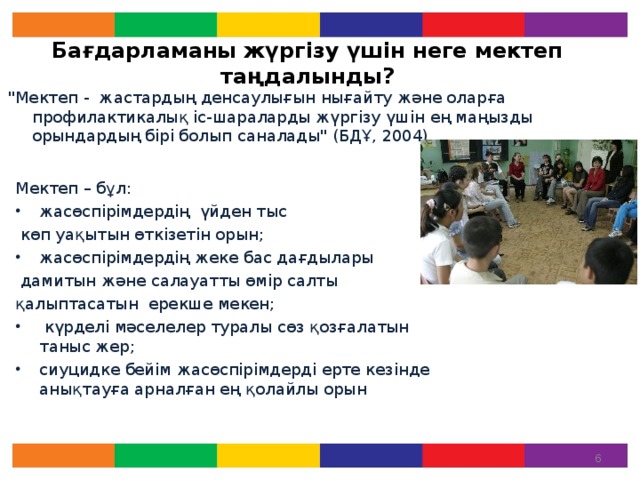 Бағдарламаны жүргізу үшін неге мектеп таңдалынды?

"Мектеп - жастардың денсаулығын нығайту және оларға профилактикалық іс-шараларды жүргізу үшін ең маңызды орындардың бірі болып саналады" (БДҰ, 2004)

Мектеп – бұл:

• жасөспірімдердің үйден тыс көп уақытын өткізетін орын;

• жасөспірімдердің жеке бас дағдылары дамитын және салауатты өмір салты қалыптасатын ерекше мекен;

• күрделі мәселелер туралы сөз қозғалатын таныс жер;

• сиуцидке бейім жасөспірімдерді ерте кезінде анықтауға арналған ең қолайлы орын

6